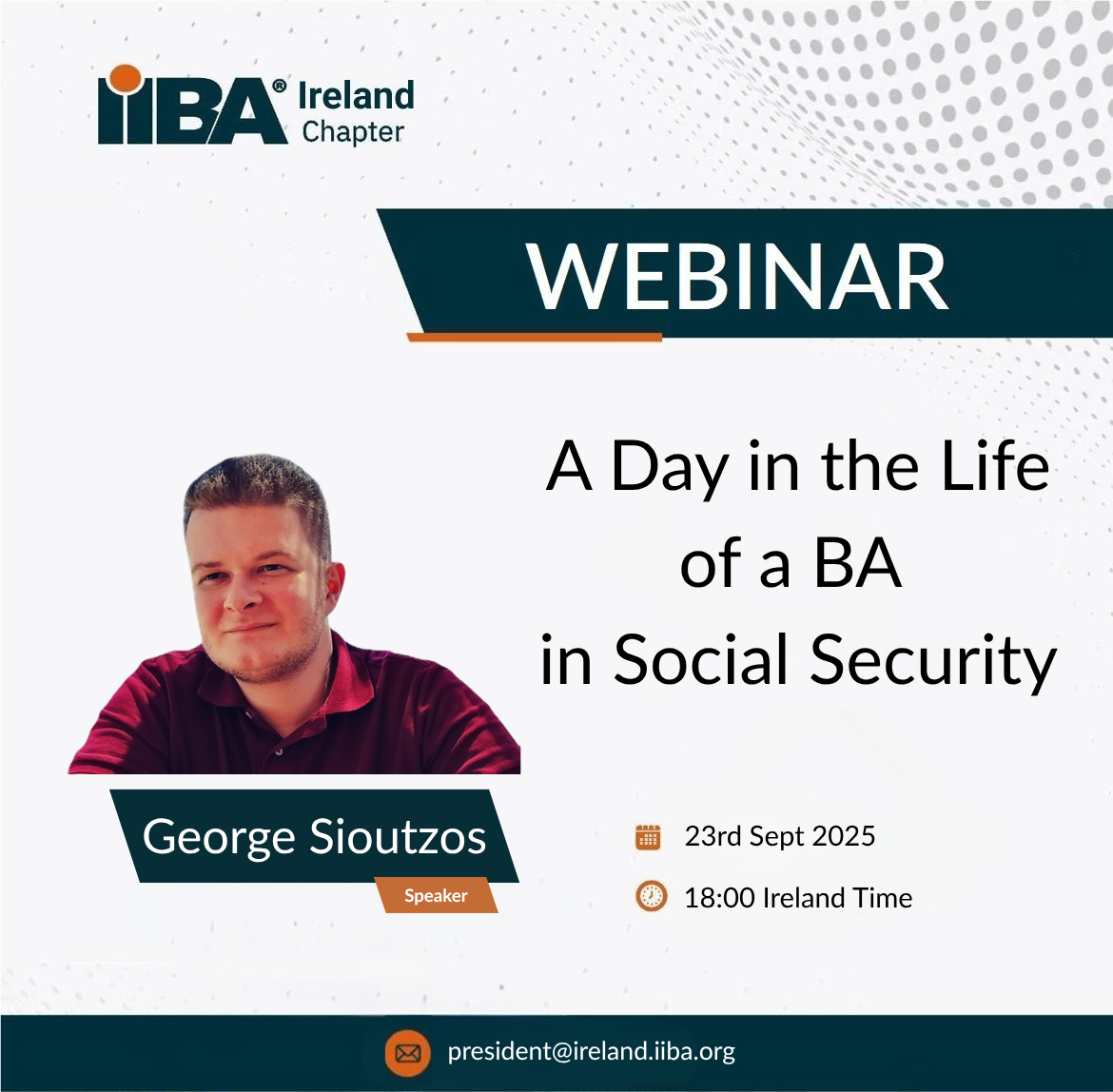 IIBA® Ireland Chapter

WEBINAR

A Day in the Life of a BA in Social Security

George Sioutzos
Speaker

23rd Sept 2025

18:00 Ireland Time

president@ireland.iiba.org